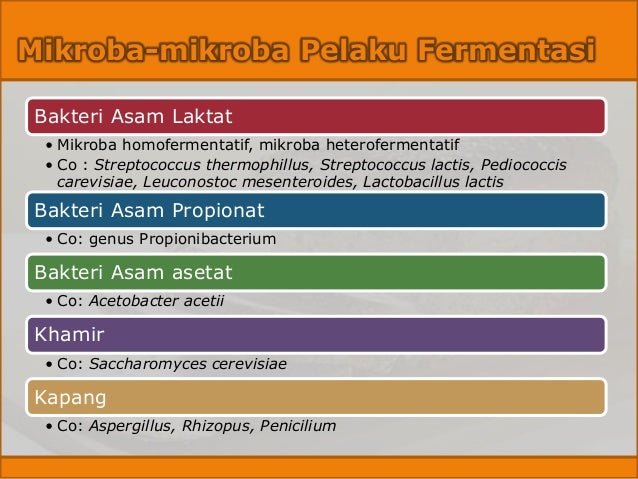 Mikroba-mikroba Pelaku Fermentasi

Bakteri Asam Laktat

• Mikroba homofermentatif, mikroba heterofermentatif
• Co : Streptococcus thermophillus, Streptococcus lactis, Pediococcis carevisiae, Leuconostoc mesenteroides, Lactobacillus lactis

Bakteri Asam Propionat

• Co: genus Propionibacterium

Bakteri Asam asetat

• Co: Acetobacter acetii

Khamir

• Co: Saccharomyces cerevisiae

Kapang

• Co: Aspergillus, Rhizopus, Penicilium